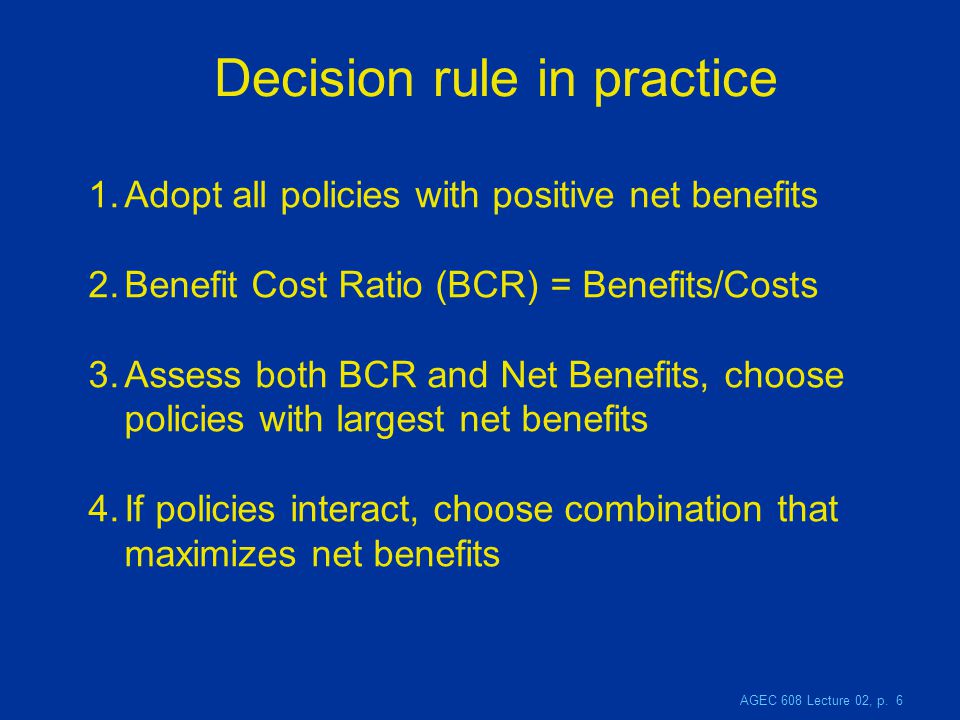 Decision rule in practice

1. Adopt all policies with positive net benefits

2. Benefit Cost Ratio (BCR) = Benefits/Costs

3. Assess both BCR and Net Benefits, choose policies with largest net benefits

4. If policies interact, choose combination that maximizes net benefits

AGEC 608 Lecture 02, p. 6